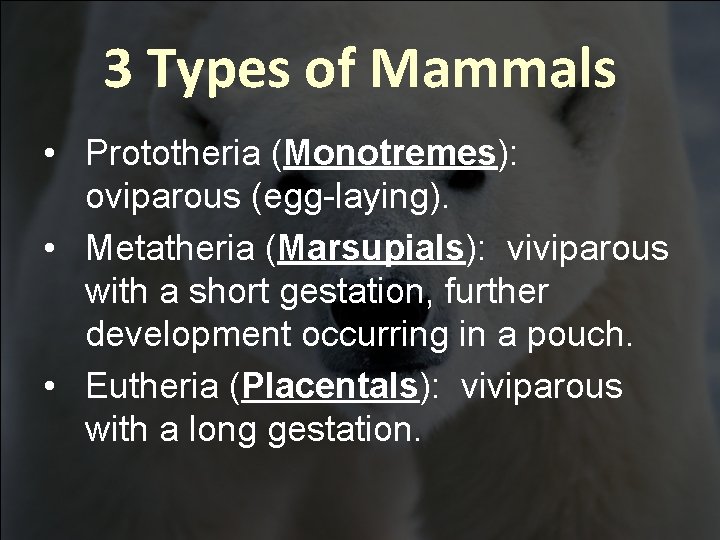 3 Types of Mammals

• Prototheria (Monotremes): oviparous (egg-laying).
• Metatheria (Marsupials): viviparous with a short gestation, further development occurring in a pouch.
• Eutheria (Placentals): viviparous with a long gestation.